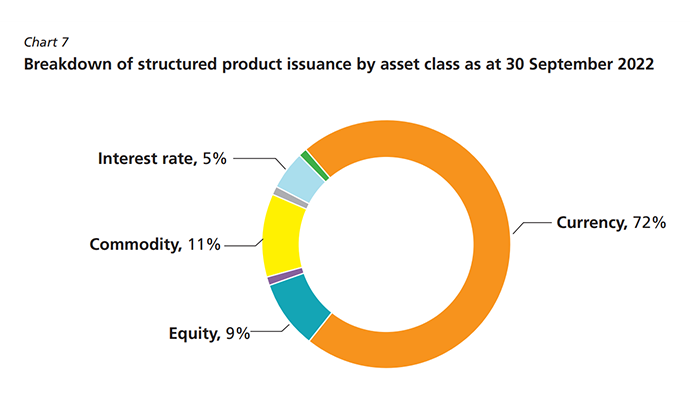 Chart 7
Breakdown of structured product issuance by asset class as at 30 September 2022

Interest rate, 5%

Commodity, 11%

Equity, 9%

Currency, 72%